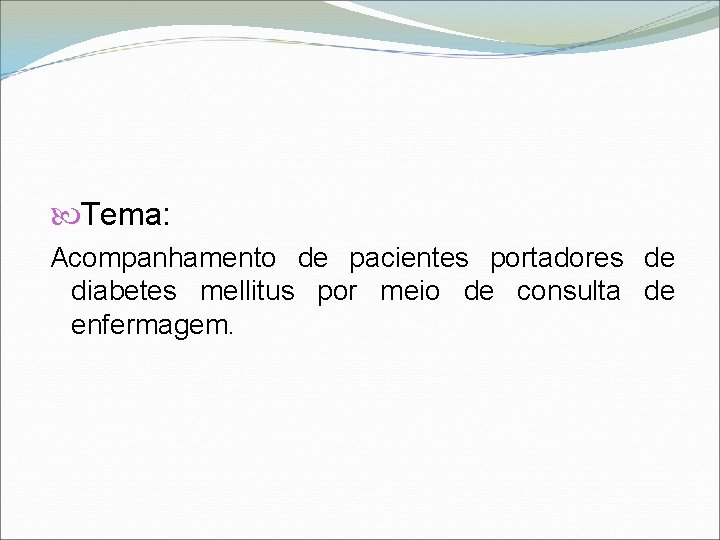 Tema:

Acompanhamento de pacientes portadores de diabetes mellitus por meio de consulta de enfermagem.